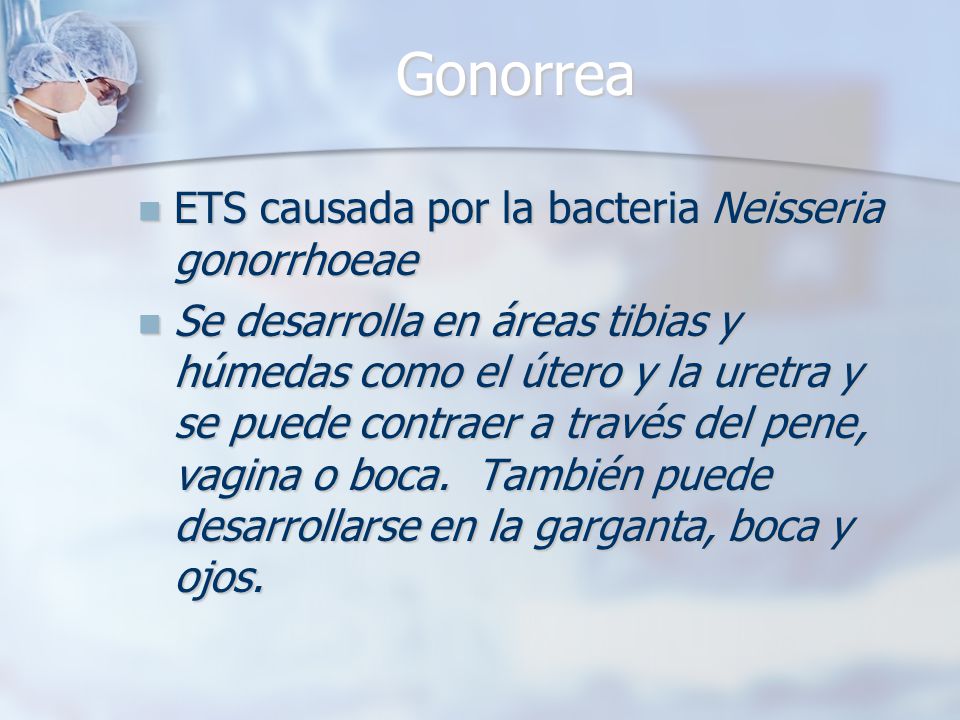 Gonorrea

ETS causada por la bacteria Neisseria gonorrhoeae

Se desarrolla en áreas tibias y húmedas como el útero y la uretra y se puede contraer a través del pene, vagina o boca.  También puede desarrollarse en la garganta, boca y ojos.